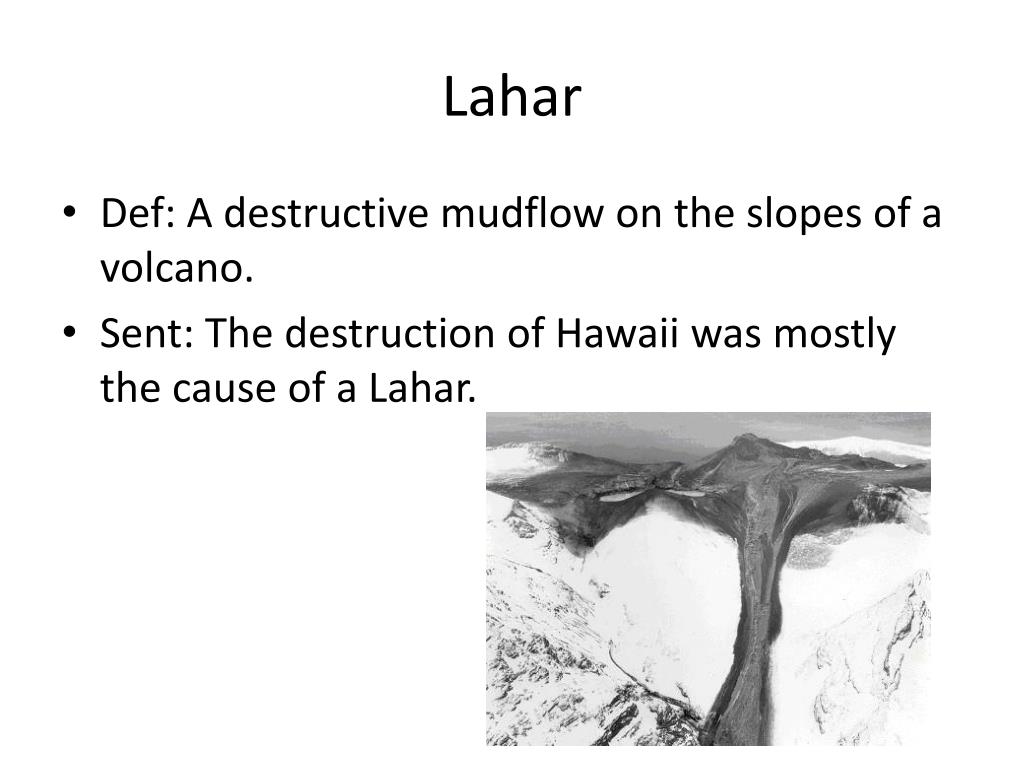 Lahar

• Def: A destructive mudflow on the slopes of a volcano.
• Sent: The destruction of Hawaii was mostly the cause of a Lahar.